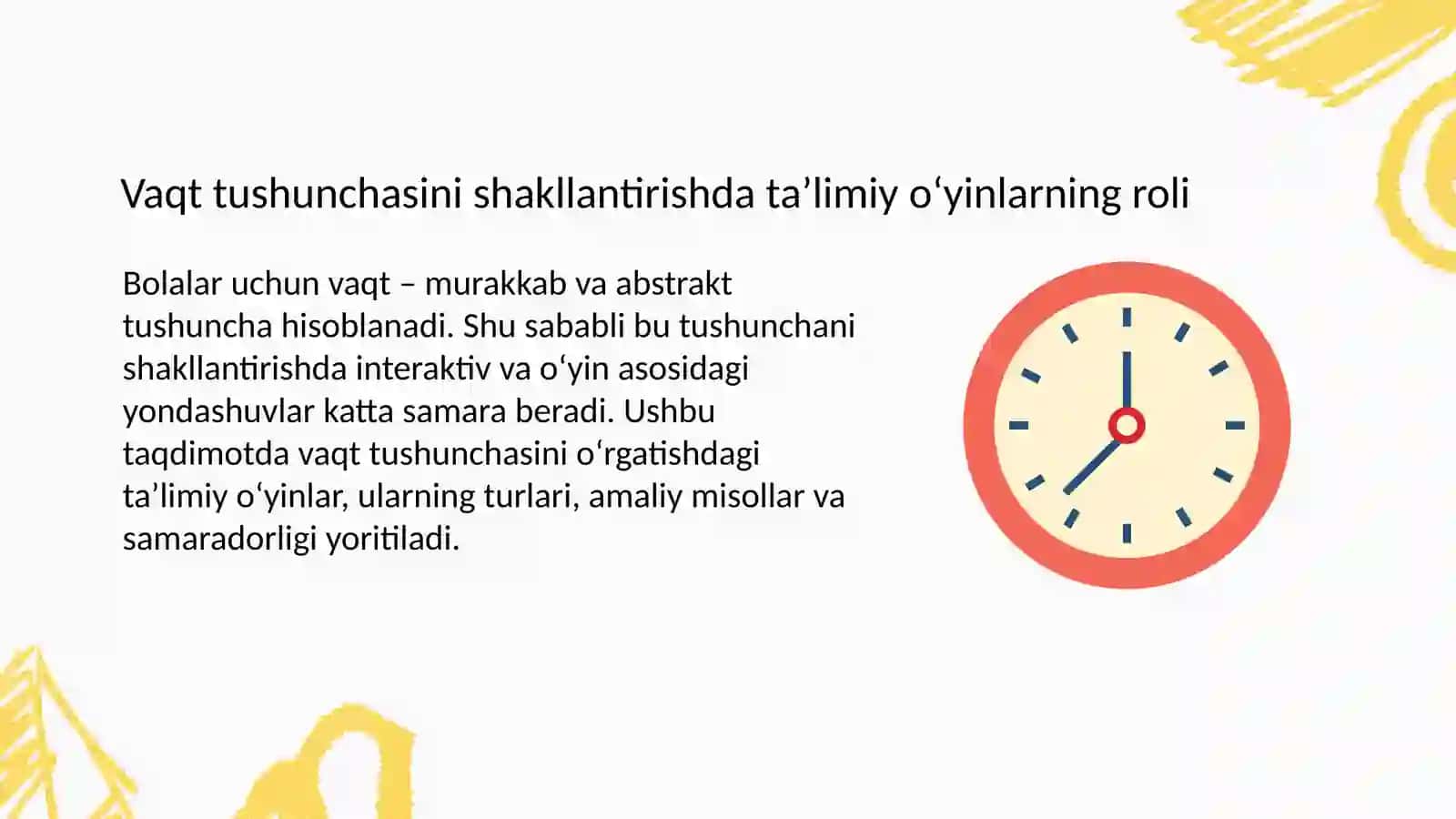 Vaqt tushunchasini shakllantirishda ta’limiy o‘yinlarning roli

Bolalar uchun vaqt – murakkab va abstrakt tushuncha hisoblanadi. Shu sababli bu tushunchani shakllantirishda interaktiv va o‘yin asosidagi yondashuvlar katta samara beradi. Ushbu taqdimotda vaqt tushunchasini o‘rgatishdagi ta’limiy o‘yinlar, ularning turlari, amaliy misollar va samaradorligi yoritiladi.